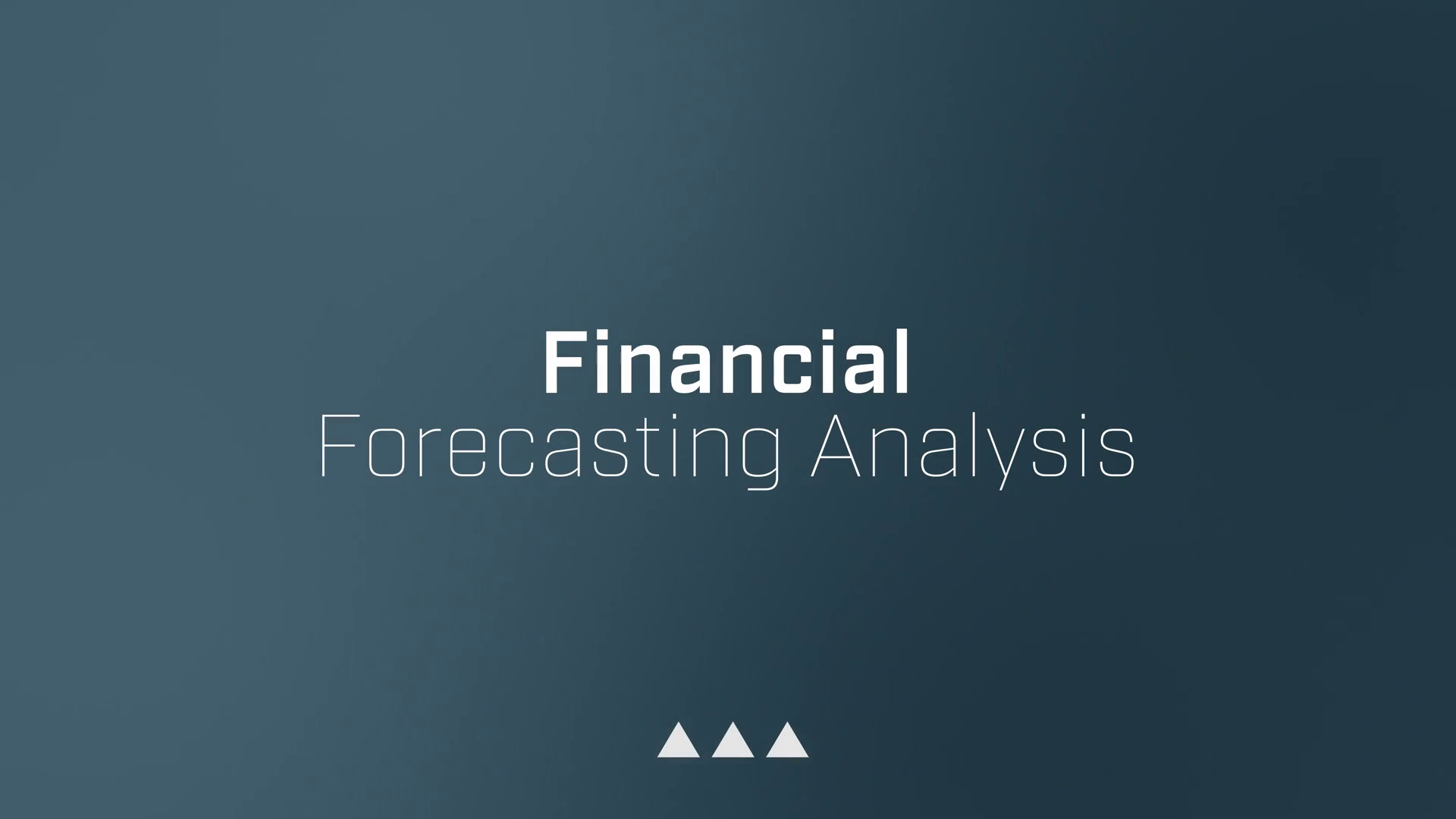 Financial
Forecasting Analysis